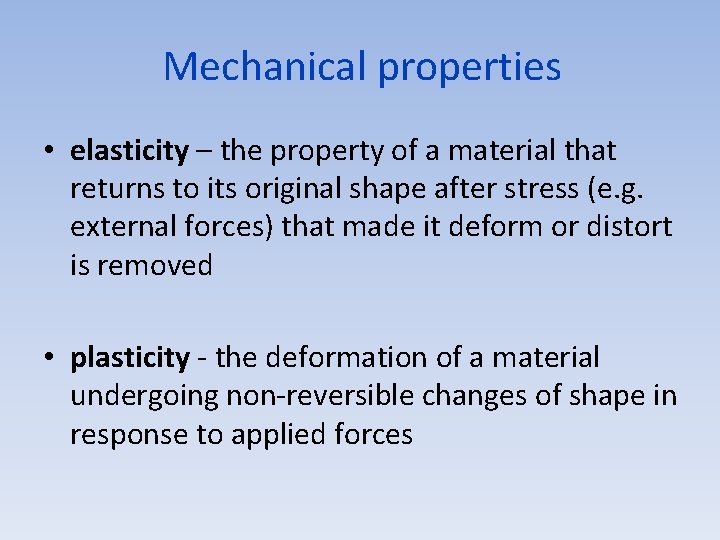 Mechanical properties

• elasticity – the property of a material that returns to its original shape after stress (e.g. external forces) that made it deform or distort is removed

• plasticity - the deformation of a material undergoing non-reversible changes of shape in response to applied forces